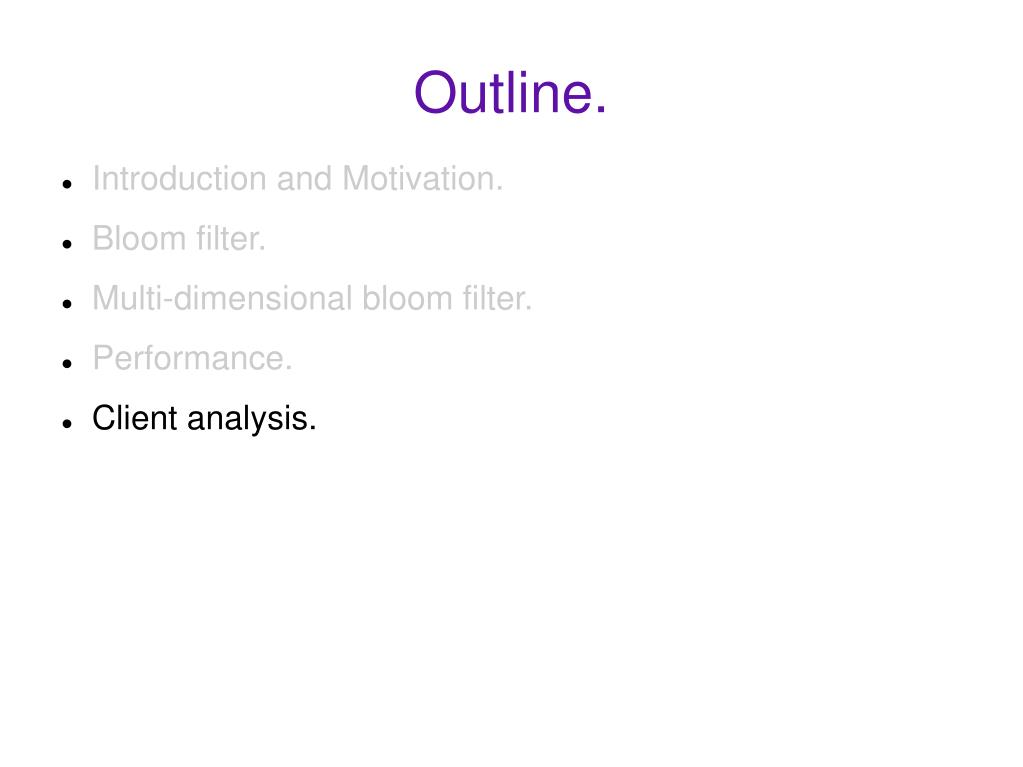 Outline.

- Introduction and Motivation.
- Bloom filter.
- Multi-dimensional bloom filter.
- Performance.
- Client analysis.